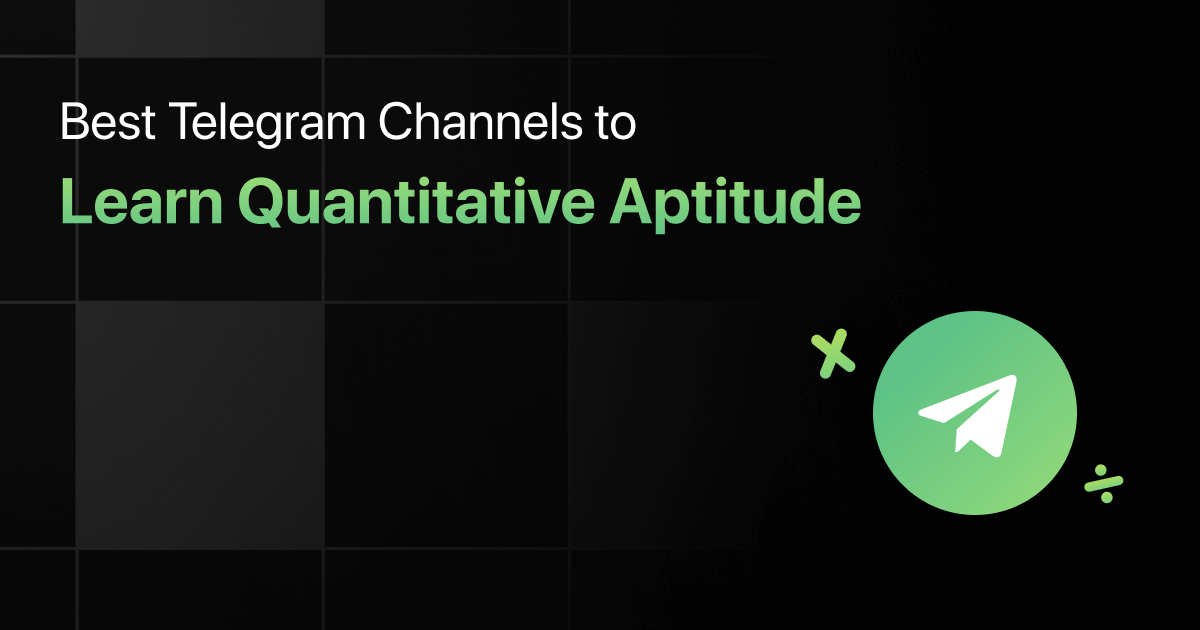 Best Telegram Channels to

Learn Quantitative Aptitude